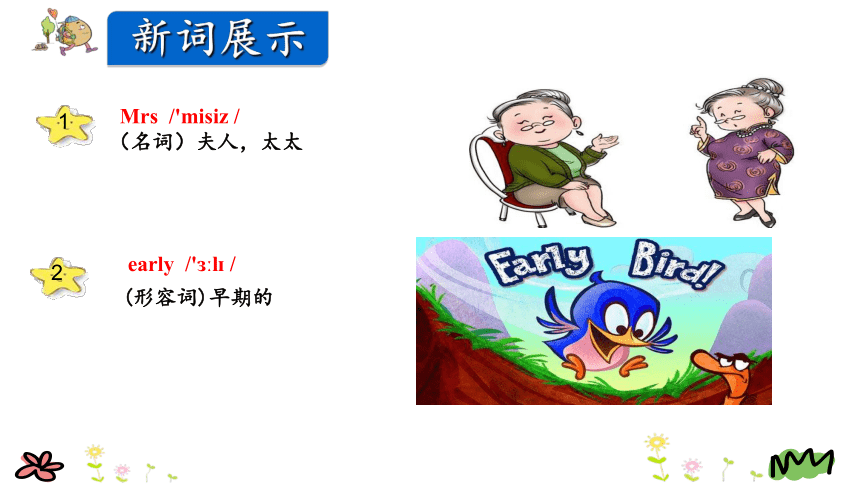 新词展示

1 Mrs /'misiz /
（名词）夫人，太太

2 early /'ɜːlɪ /
(形容词)早期的

Early Bird!